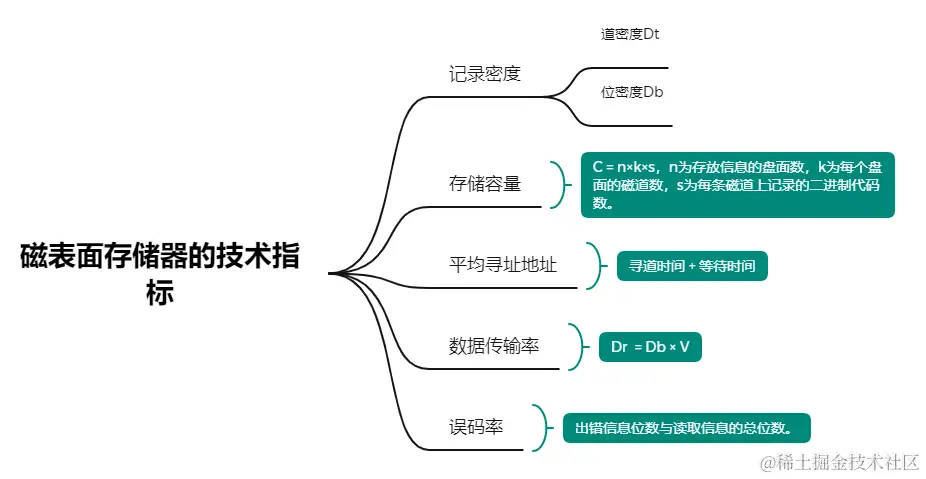 磁表面存储器的技术指标

记录密度

道密度Dt

位密度Db

存储容量

C = n×k×s，n为存放信息的盘面数，k为每个盘面的磁道数，s为每条磁道上记录的二进制代码数。

平均寻址地址

寻道时间 + 等待时间

数据传输率

Dr = Db × V

误码率

出错信息位数与读取信息的总位数。

@稀土掘金技术社区